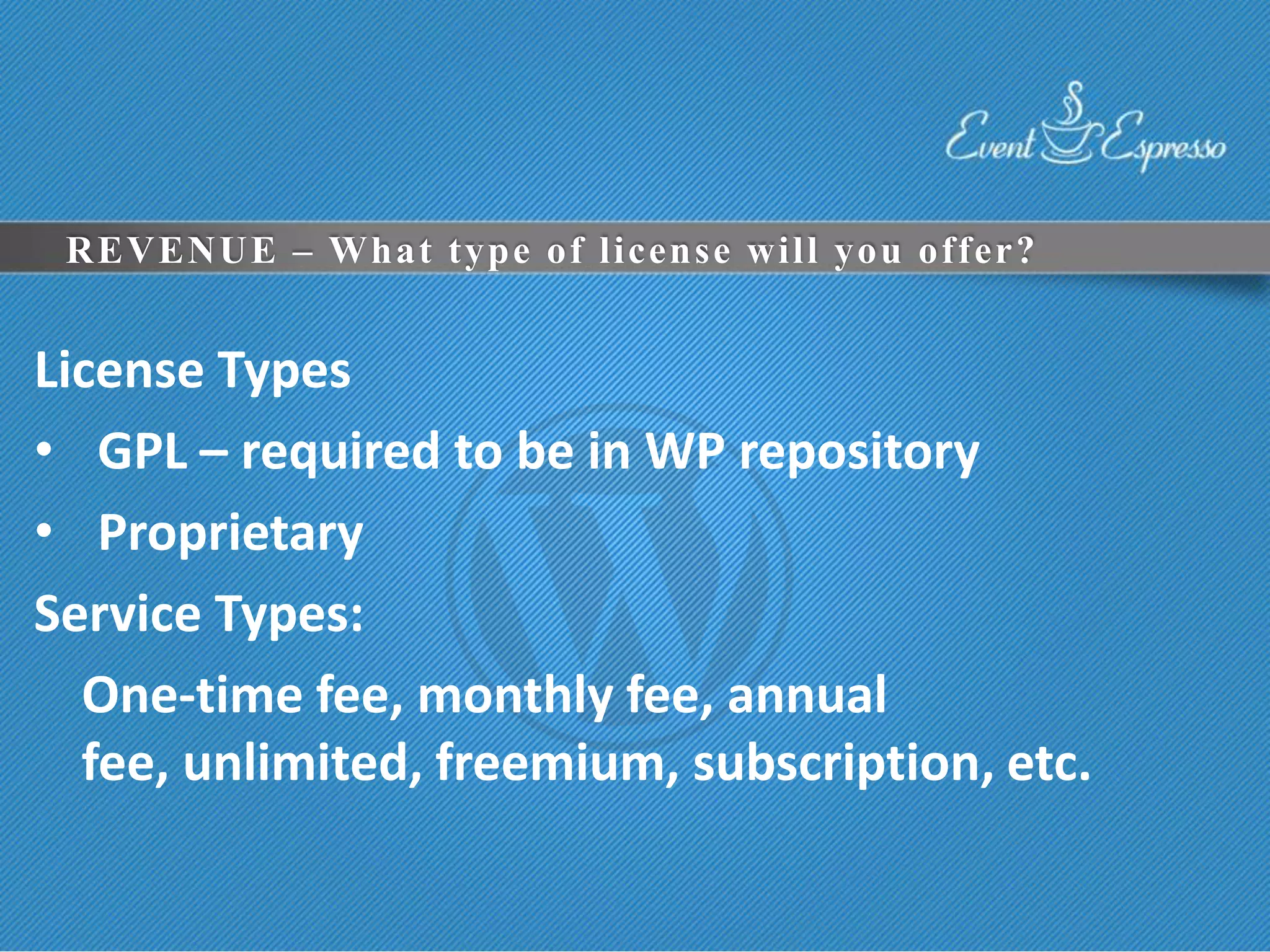 Event Espresso

REVENUE – What type of license will you offer?

License Types

• GPL – required to be in WP repository
• Proprietary

Service Types:

One-time fee, monthly fee, annual fee, unlimited, freemium, subscription, etc.